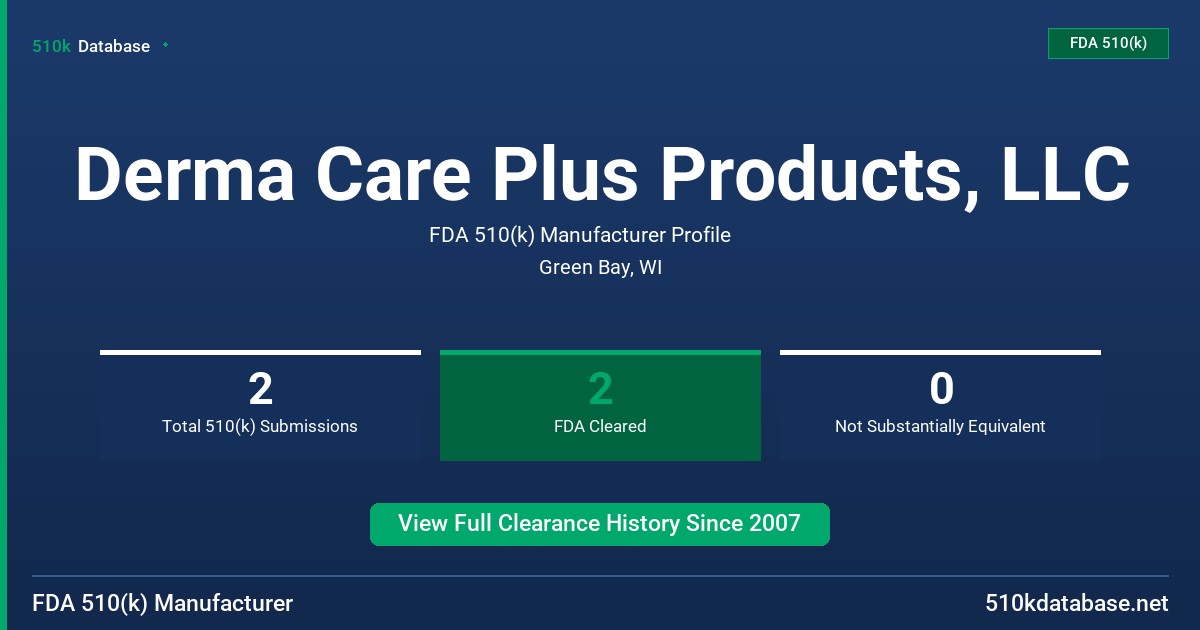 510k Database

FDA 510(k)

Derma Care Plus Products, LLC

FDA 510(k) Manufacturer Profile

Green Bay, WI

2
Total 510(k) Submissions

2
FDA Cleared

0
Not Substantially Equivalent

View Full Clearance History Since 2007

FDA 510(k) Manufacturer

510kdatabase.net